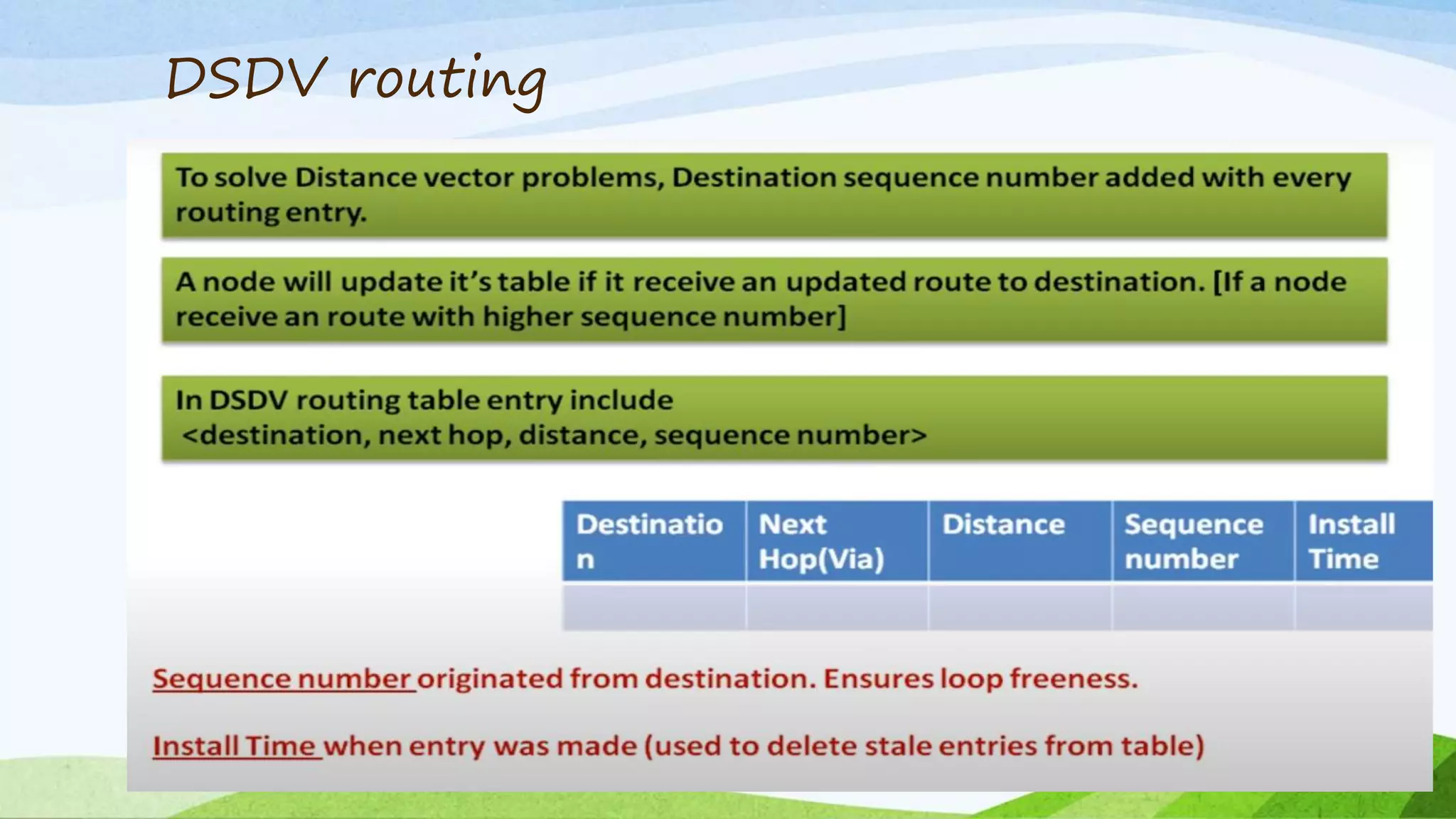 DSDV routing

To solve Distance vector problems, Destination sequence number added with every routing entry.

A node will update it's table if it receive an updated route to destination. [If a node receive an route with higher sequence number]

In DSDV routing table entry include
<destination, next hop, distance, sequence number>

| Destination | Next Hop(Via) | Distance | Sequence number | Install Time |
|---|---|---|---|---|
| | | | | |

Sequence number originated from destination. Ensures loop freeness.

Install Time when entry was made (used to delete stale entries from table)